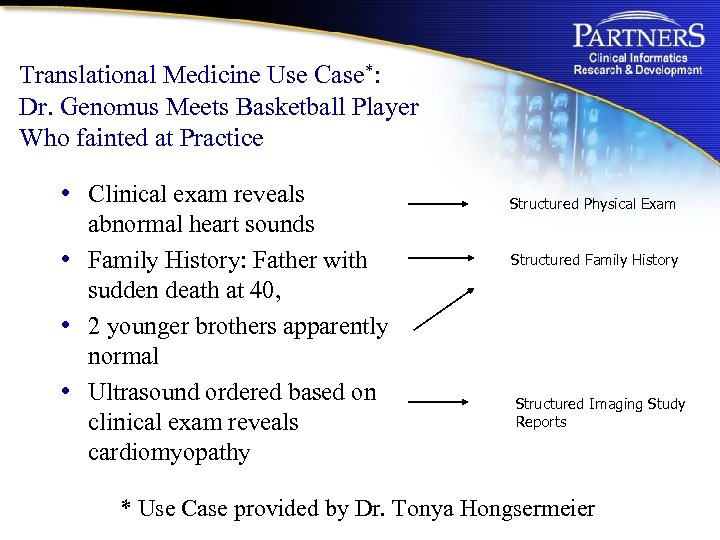 PARTNERS
Clinical Informatics
Research & Development

Translational Medicine Use Case*:
Dr. Genomus Meets Basketball Player Who fainted at Practice

• Clinical exam reveals abnormal heart sounds
• Family History: Father with sudden death at 40,
• 2 younger brothers apparently normal
• Ultrasound ordered based on clinical exam reveals cardiomyopathy

Structured Physical Exam

Structured Family History

Structured Imaging Study Reports

* Use Case provided by Dr. Tonya Hongsermeier